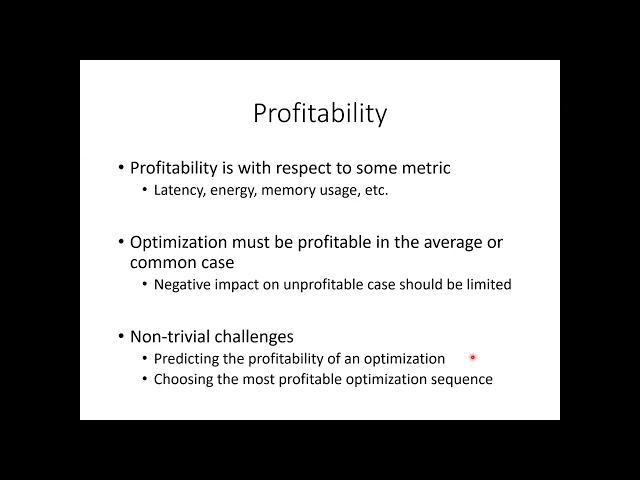 Profitability

• Profitability is with respect to some metric
  • Latency, energy, memory usage, etc.

• Optimization must be profitable in the average or common case
  • Negative impact on unprofitable case should be limited

• Non-trivial challenges
  • Predicting the profitability of an optimization
  • Choosing the most profitable optimization sequence